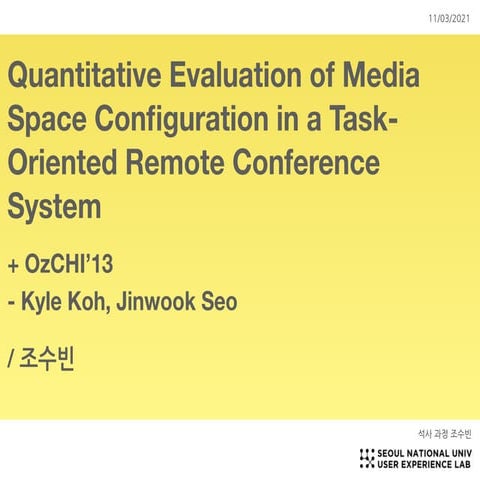 11/03/2021

Quantitative Evaluation of Media Space Configuration in a Task-Oriented Remote Conference System

+ OzCHI'13
- Kyle Koh, Jinwook Seo

/ 조수빈

석사 과정 조수빈

SEOUL NATIONAL UNIV
USER EXPERIENCE LAB